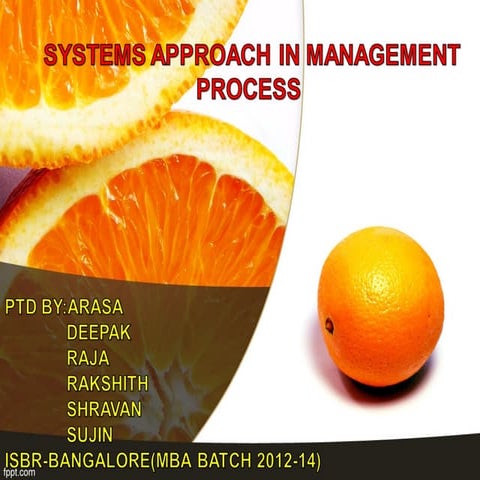 SYSTEMS APPROACH IN MANAGEMENT PROCESS

PTD BY: ARASA
DEEPAK
RAJA
RAKSHITH
SHRAVAN
SUJIN

ISBR-BANGALORE(MBA BATCH 2012-14)

fppt.com